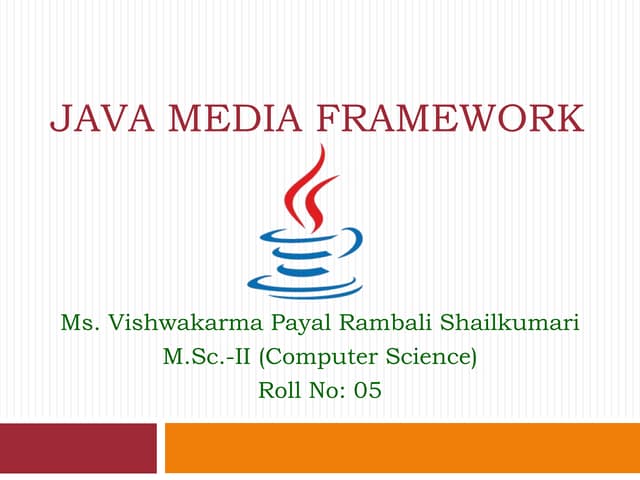 JAVA MEDIA FRAMEWORK

Ms. Vishwakarma Payal Rambali Shailkumari
M.Sc.-II (Computer Science)
Roll No: 05